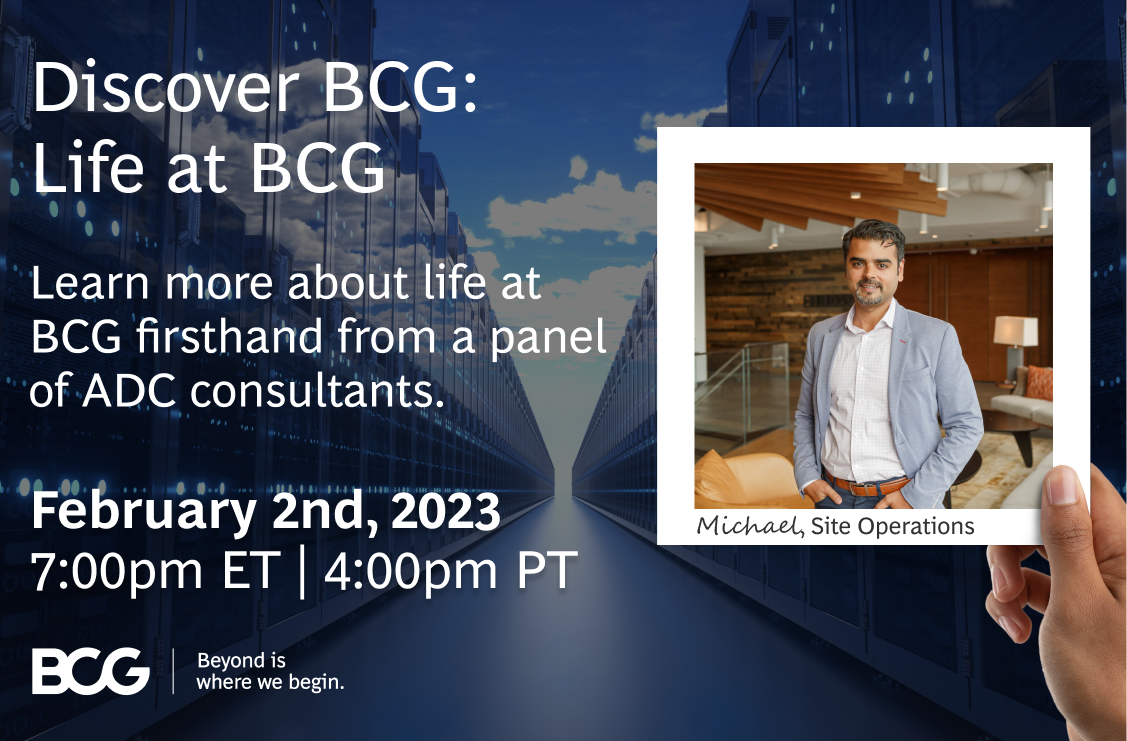 Discover BCG:
Life at BCG

Learn more about life at BCG firsthand from a panel of ADC consultants.

February 2nd, 2023
7:00pm ET | 4:00pm PT

Michael, Site Operations

BCG
Beyond is where we begin.